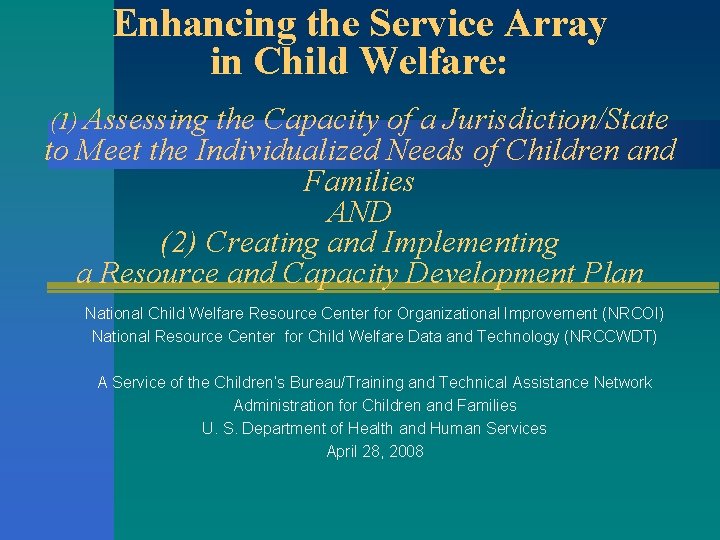 Enhancing the Service Array in Child Welfare:

(1) Assessing the Capacity of a Jurisdiction/State to Meet the Individualized Needs of Children and Families
AND
(2) Creating and Implementing a Resource and Capacity Development Plan

National Child Welfare Resource Center for Organizational Improvement (NRCOI)
National Resource Center for Child Welfare Data and Technology (NRCCWDT)

A Service of the Children's Bureau/Training and Technical Assistance Network
Administration for Children and Families
U. S. Department of Health and Human Services
April 28, 2008